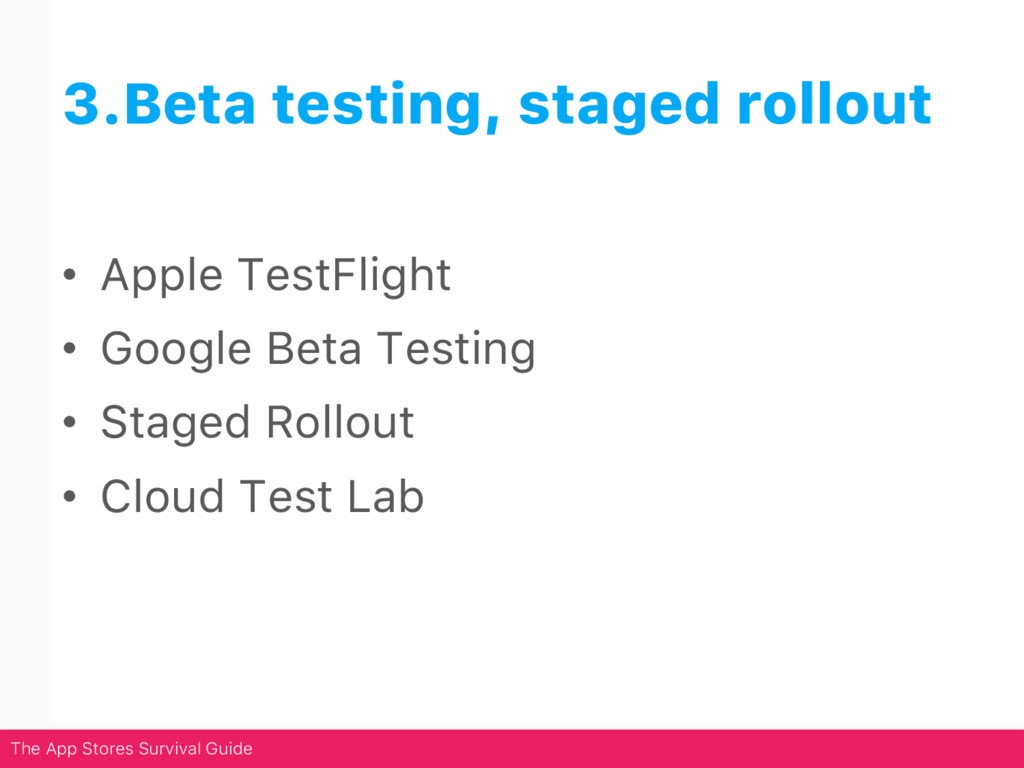 3.Beta testing, staged rollout

• Apple TestFlight
• Google Beta Testing
• Staged Rollout
• Cloud Test Lab

The App Stores Survival Guide